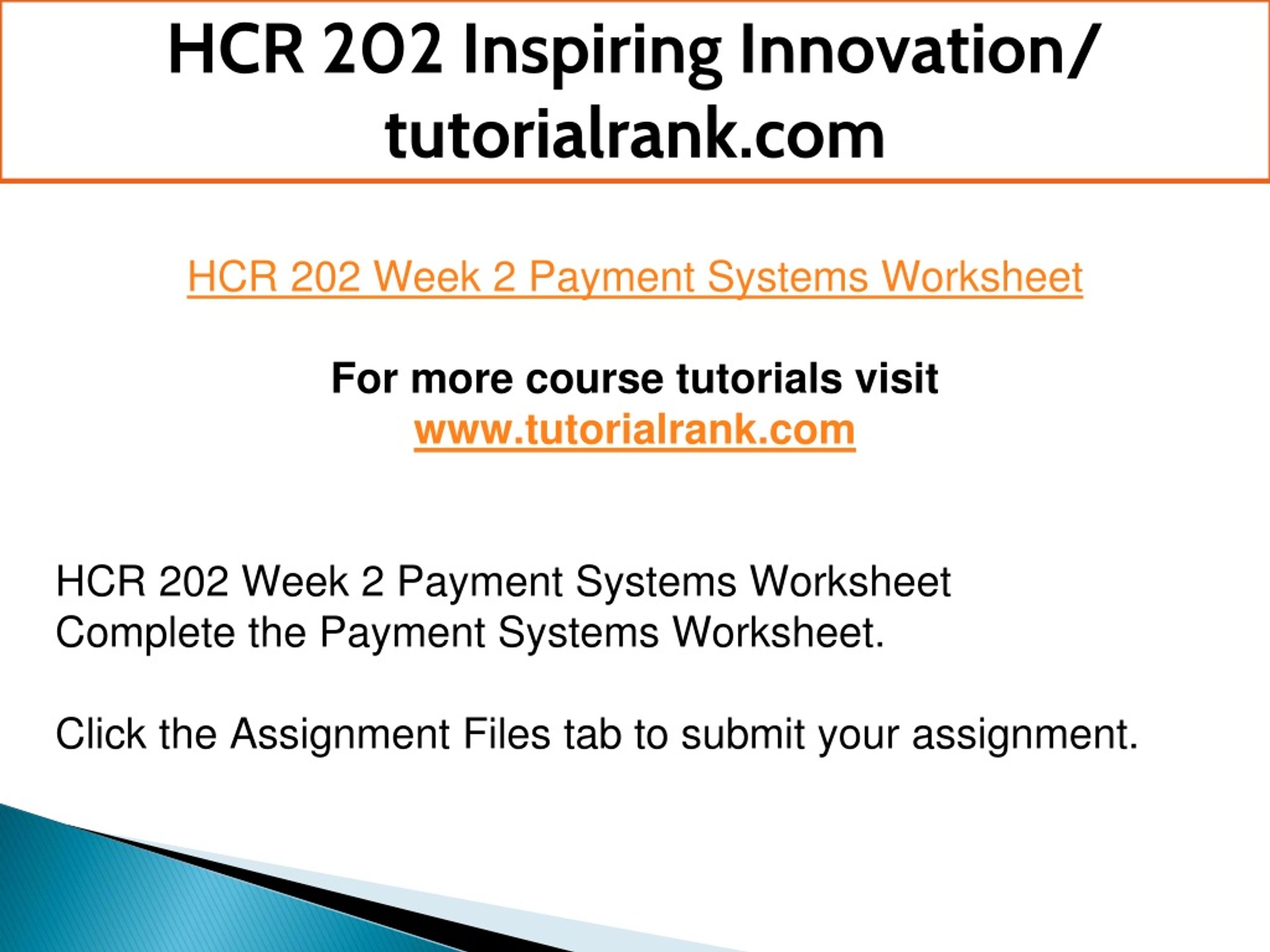 HCR 202 Inspiring Innovation/ tutorialrank.com

HCR 202 Week 2 Payment Systems Worksheet

For more course tutorials visit
www.tutorialrank.com

HCR 202 Week 2 Payment Systems Worksheet
Complete the Payment Systems Worksheet.

Click the Assignment Files tab to submit your assignment.